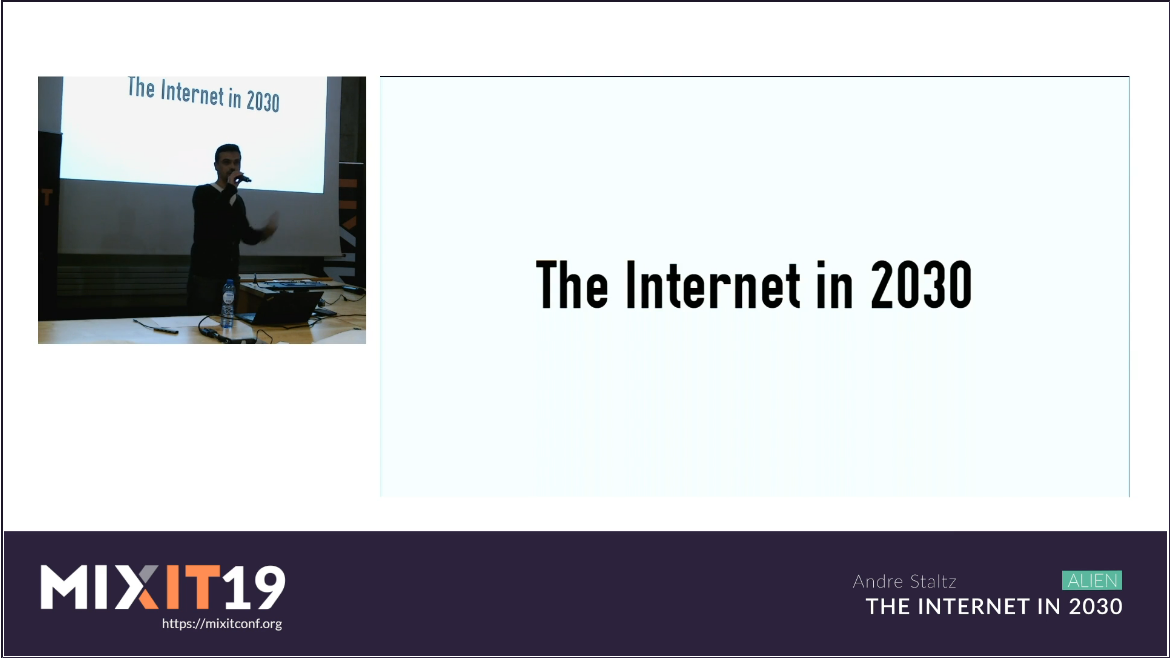 The Internet in 2030

The Internet in 2030

MIXIT19
https://mixitconf.org

Andre Staltz
ALIEN
THE INTERNET IN 2030